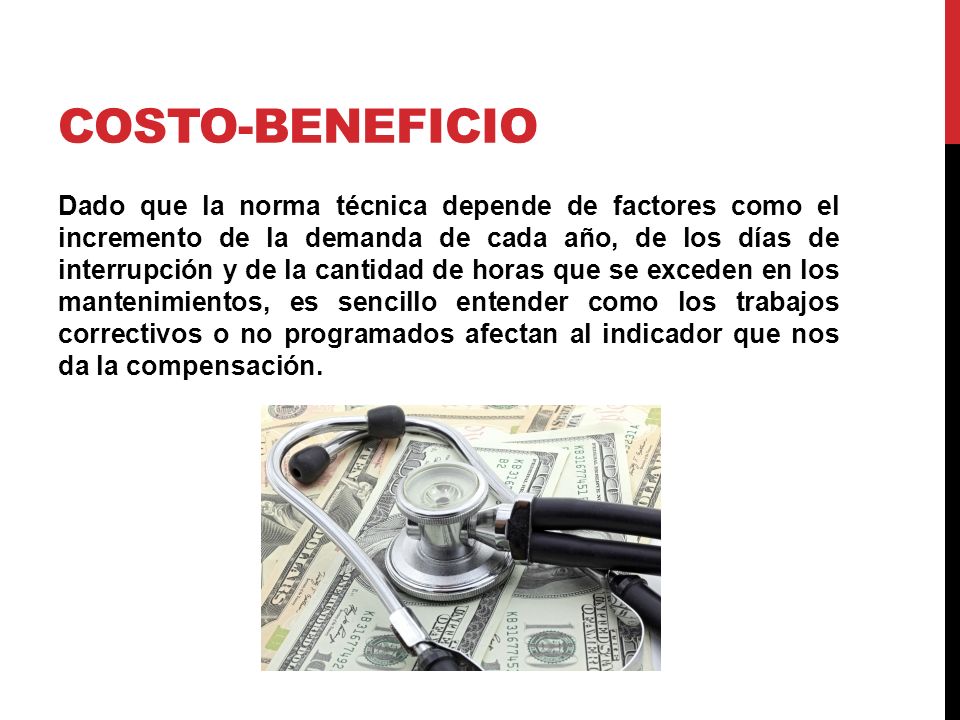 COSTO-BENEFICIO

Dado que la norma técnica depende de factores como el incremento de la demanda de cada año, de los días de interrupción y de la cantidad de horas que se exceden en los mantenimientos, es sencillo entender como los trabajos correctivos o no programados afectan al indicador que nos da la compensación.